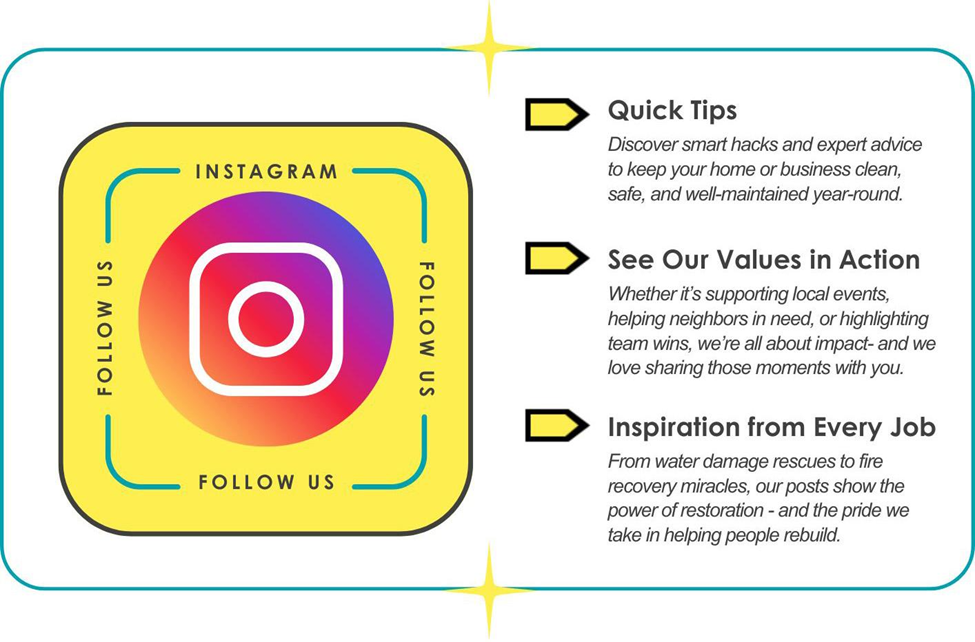 INSTAGRAM

FOLLOW US

FOLLOW US

FOLLOW US

Quick Tips

Discover smart hacks and expert advice to keep your home or business clean, safe, and well-maintained year-round.

See Our Values in Action

Whether it's supporting local events, helping neighbors in need, or highlighting team wins, we're all about impact- and we love sharing those moments with you.

Inspiration from Every Job

From water damage rescues to fire recovery miracles, our posts show the power of restoration - and the pride we take in helping people rebuild.